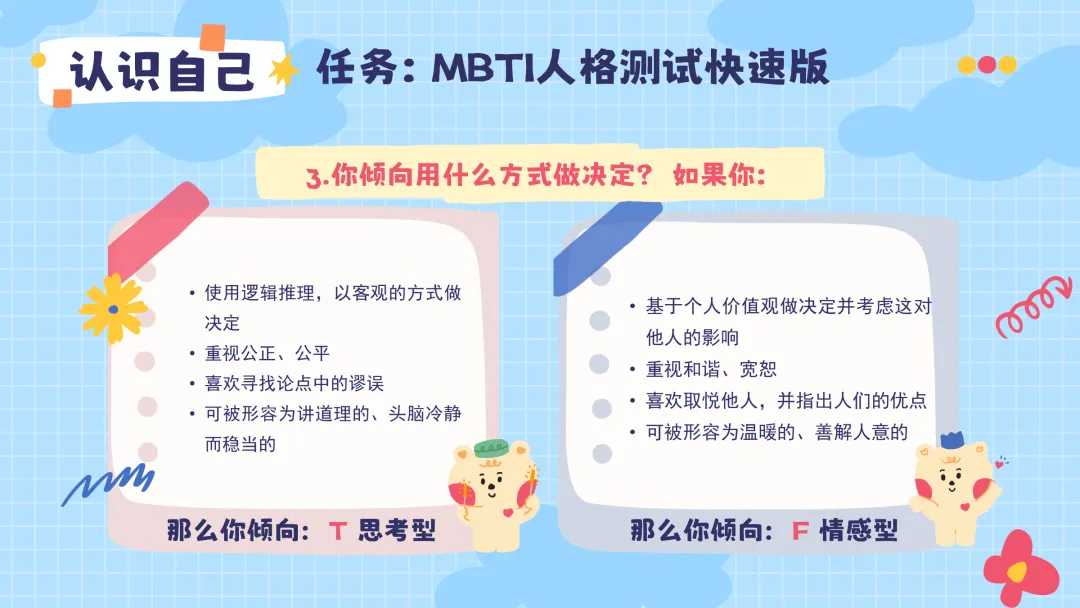 认识自己

任务：MBTI人格测试快速版

3.你倾向用什么方式做决定？如果你：

• 使用逻辑推理，以客观的方式做决定
• 重视公正、公平
• 喜欢寻找论点中的谬误
• 可被形容为讲道理的、头脑冷静而稳当的

那么你倾向：T 思考型

• 基于个人价值观做决定并考虑这对他人的影响
• 重视和谐、宽恕
• 喜欢取悦他人，并指出人们的优点
• 可被形容为温暖的、善解人意的

那么你倾向：F 情感型